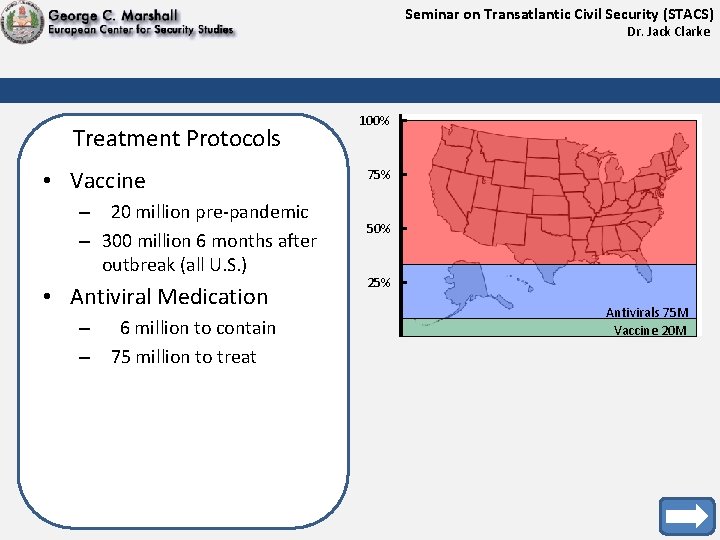 George C. Marshall
European Center for Security Studies

Seminar on Transatlantic Civil Security (STACS)
Dr. Jack Clarke

Treatment Protocols

• Vaccine
– 20 million pre-pandemic
– 300 million 6 months after outbreak (all U.S.)
• Antiviral Medication
– 6 million to contain
– 75 million to treat

100%
75%
50%
25%
Antivirals 75M
Vaccine 20M